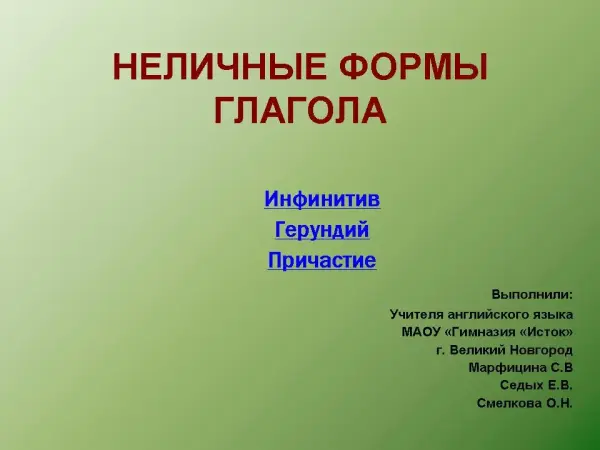 НЕЛИЧНЫЕ ФОРМЫ ГЛАГОЛА

Инфинитив
Герундий
Причастие

Выполнили:
Учителя английского языка
МАОУ «Гимназия «Исток»
г. Великий Новгород
Марфицина С.В
Седых Е.В.
Смелкова О.Н.